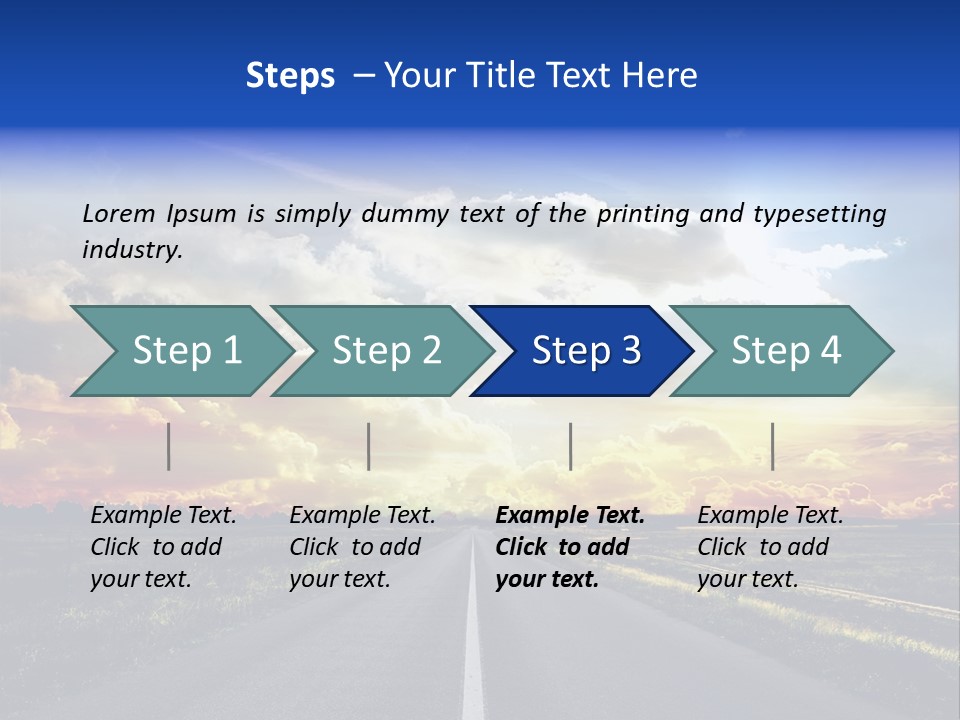 Steps – Your Title Text Here

Lorem Ipsum is simply dummy text of the printing and typesetting industry.

Step 1

Step 2

Step 3

Step 4

Example Text. Click to add your text.

Example Text. Click to add your text.

Example Text. Click to add your text.

Example Text. Click to add your text.